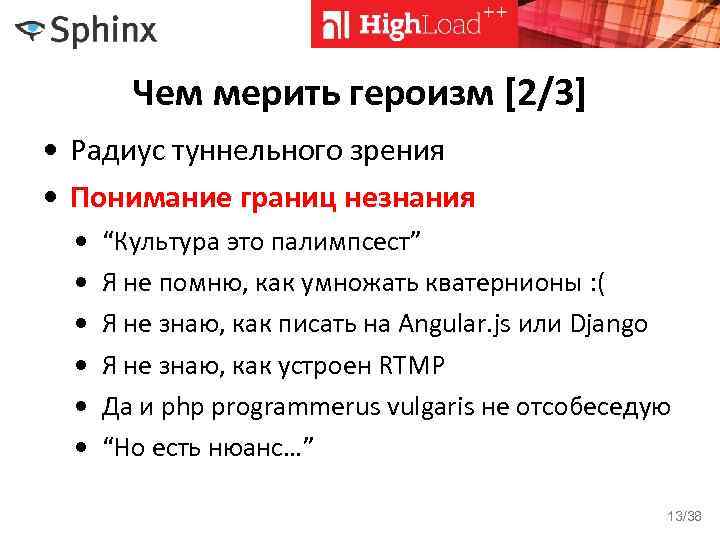 Sphinx

HighLoad++

Чем мерить героизм [2/3]

• Радиус туннельного зрения
• Понимание границ незнания
  • “Культура это палимпсест”
  • Я не помню, как умножать кватернионы :(
  • Я не знаю, как писать на Angular.js или Django
  • Я не знаю, как устроен RTMP
  • Да и php programmerus vulgaris не отсобеседую
  • “Но есть нюанс…”

13/38